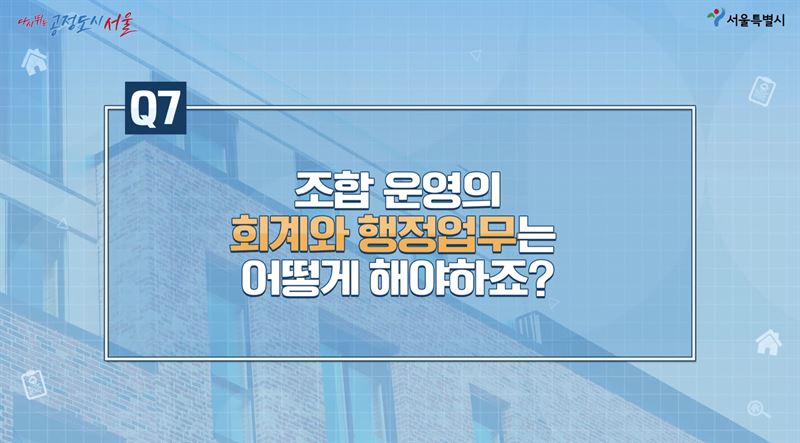 다시뛰는 공정도시 서울

서울특별시

Q7

조합 운영의
회계와 행정업무는
어떻게 해야하죠?